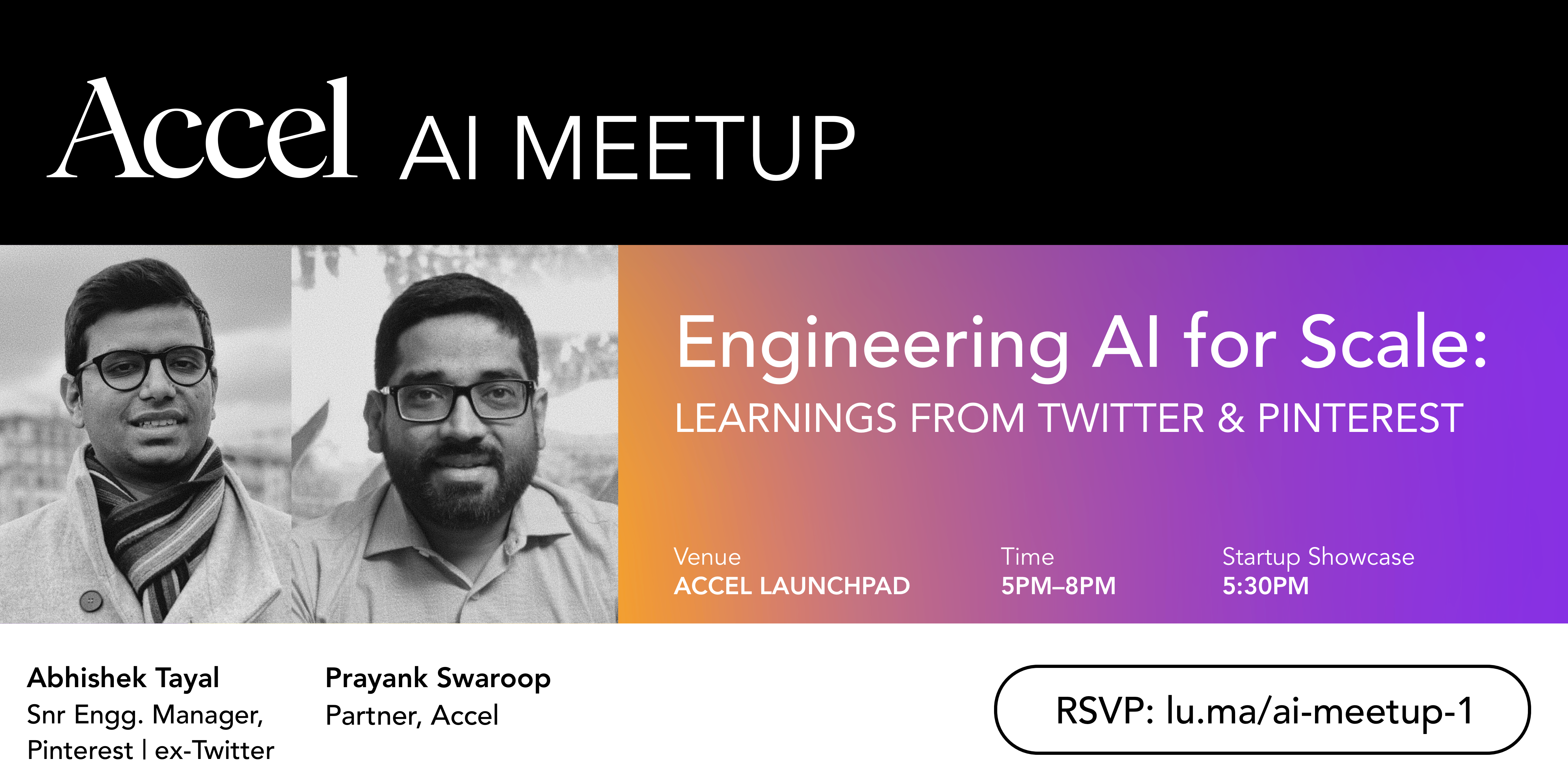 Accel AI MEETUP

Engineering AI for Scale:
LEARNINGS FROM TWITTER & PINTEREST

Venue
ACCEL LAUNCHPAD

Time
5PM–8PM

Startup Showcase
5:30PM

Abhishek Tayal
Snr Engg. Manager, Pinterest | ex-Twitter

Prayank Swaroop
Partner, Accel

RSVP: lu.ma/ai-meetup-1